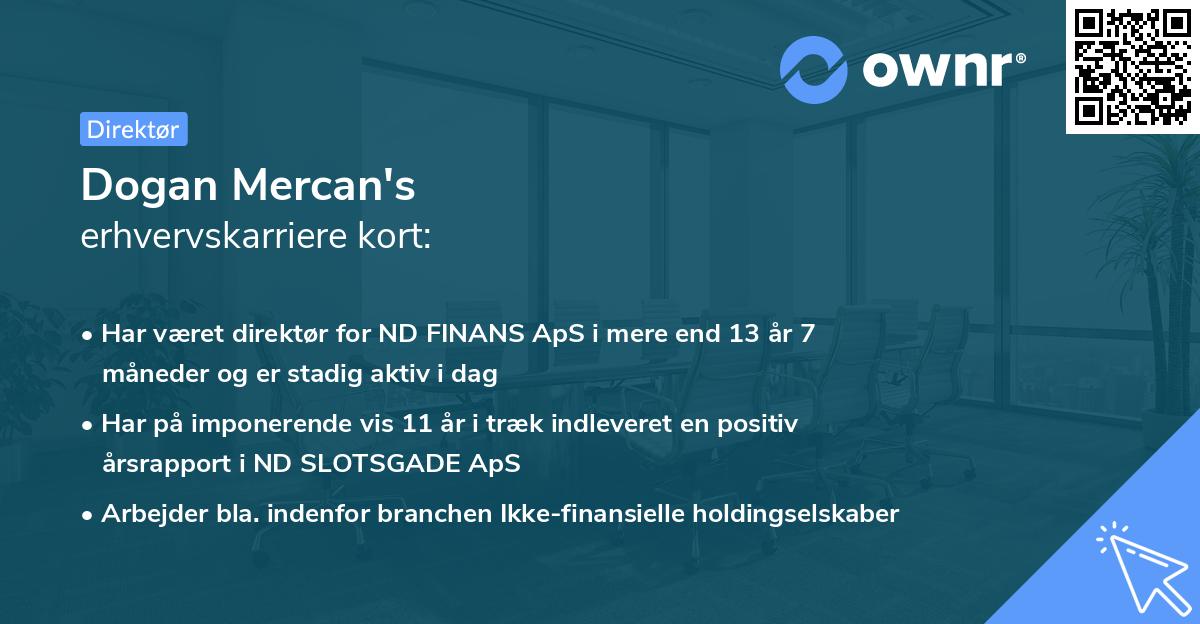 ownr®

Direktør

Dogan Mercan's
erhvervskarriere kort:

• Har været direktør for ND FINANS ApS i mere end 13 år 7 måneder og er stadig aktiv i dag

• Har på imponerende vis 11 år i træk indleveret en positiv årsrapport i ND SLOTSGADE ApS

• Arbejder bla. indenfor branchen Ikke-finansielle holdingselskaber